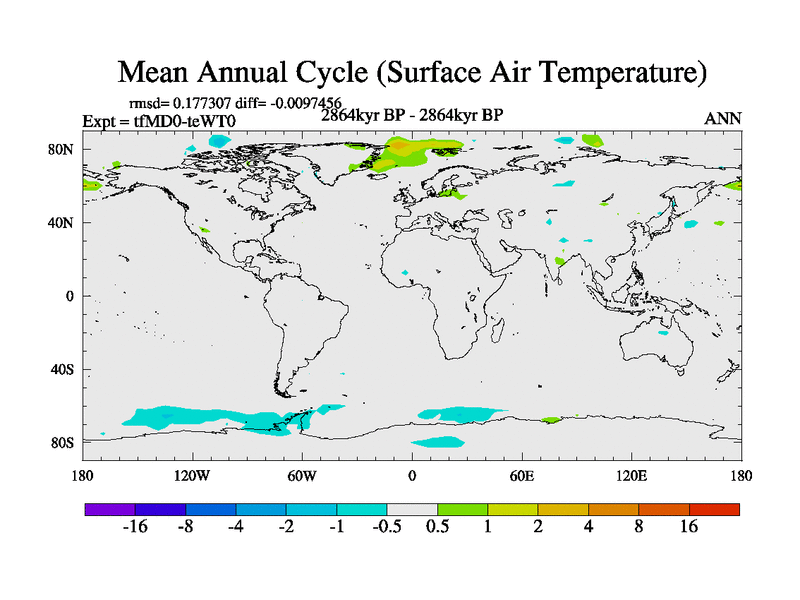 Mean Annual Cycle (Surface Air Temperature)

rmsd= 0.177307 diff= -0.0097456

Expt = tfMD0-teWT0

2864kyr BP - 2864kyr BP

ANN

80N
40N
0
40S
80S

180 120W 60W 0 60E 120E 180

-16 -8 -4 -2 -1 -0.5 0.5 1 2 4 8 16